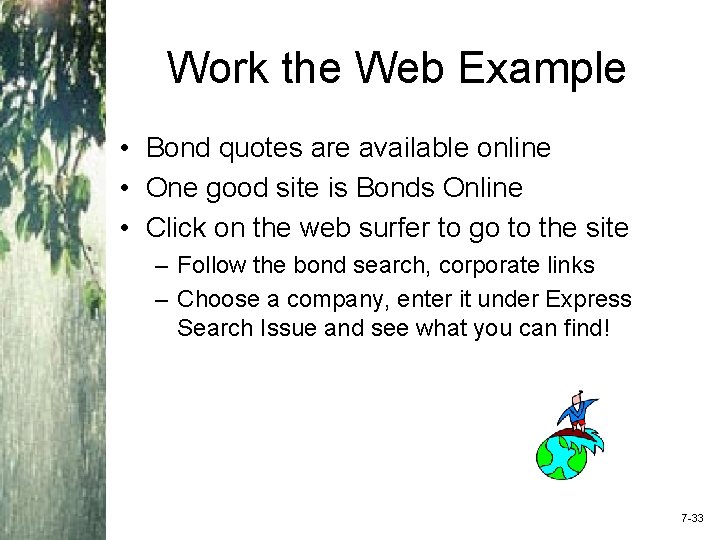 Work the Web Example

• Bond quotes are available online
• One good site is Bonds Online
• Click on the web surfer to go to the site
  – Follow the bond search, corporate links
  – Choose a company, enter it under Express Search Issue and see what you can find!

7-33